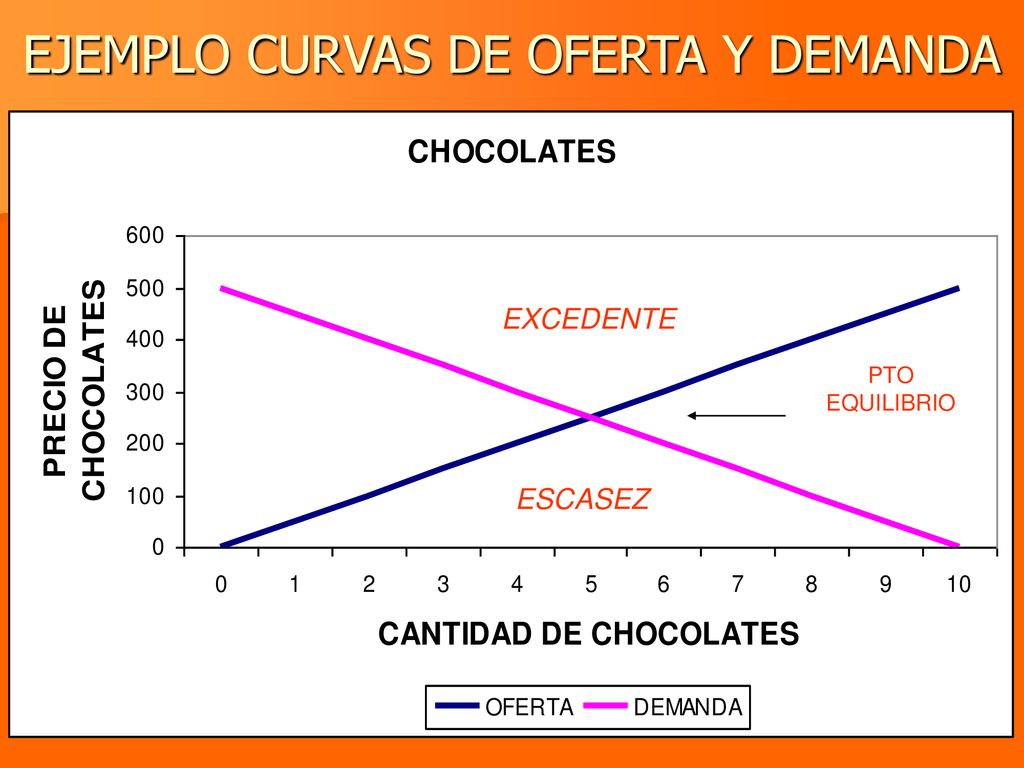 EJEMPLO CURVAS DE OFERTA Y DEMANDA

CHOCOLATES

PRECIO DE CHOCOLATES

600
500
400
300
200
100
0

EXCEDENTE

PTO EQUILIBRIO

ESCASEZ

0 1 2 3 4 5 6 7 8 9 10

CANTIDAD DE CHOCOLATES

OFERTA DEMANDA